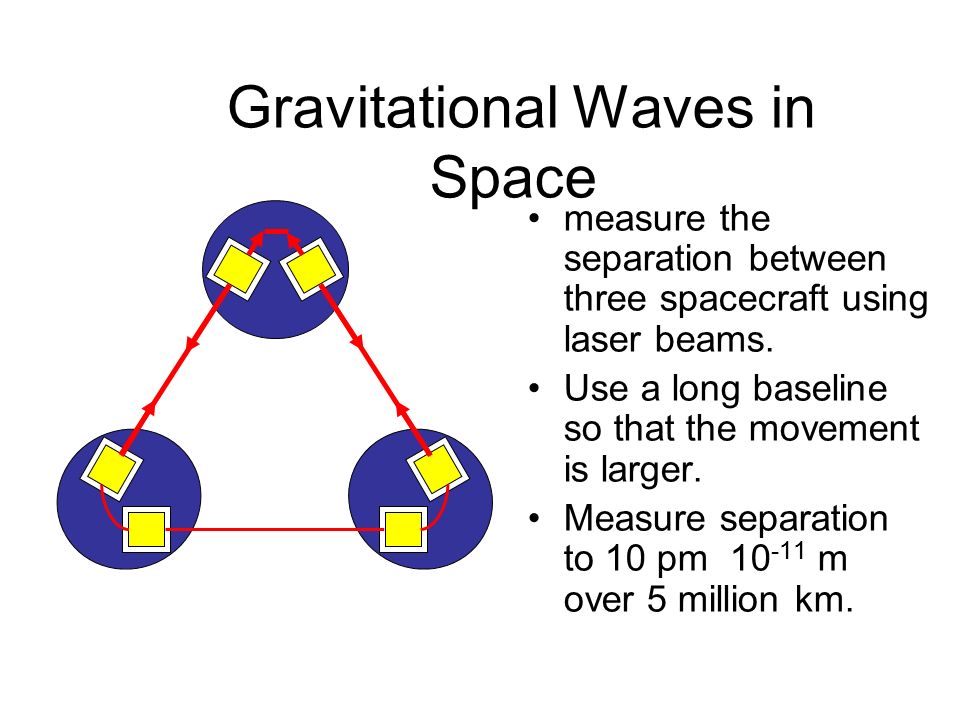 Gravitational Waves in Space

• measure the separation between three spacecraft using laser beams.

• Use a long baseline so that the movement is larger.

• Measure separation to 10 pm $10^{-11}$ m over 5 million km.